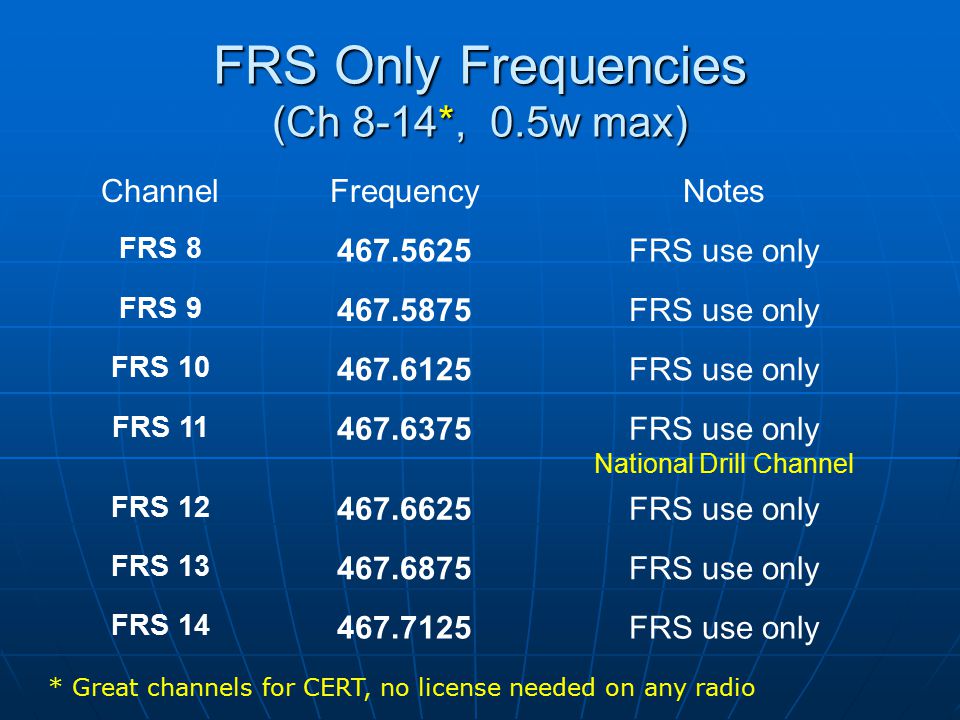 FRS Only Frequencies
(Ch 8-14*, 0.5w max)

| Channel | Frequency | Notes |
|---|---|---|
| FRS 8 | 467.5625 | FRS use only |
| FRS 9 | 467.5875 | FRS use only |
| FRS 10 | 467.6125 | FRS use only |
| FRS 11 | 467.6375 | FRS use only National Drill Channel |
| FRS 12 | 467.6625 | FRS use only |
| FRS 13 | 467.6875 | FRS use only |
| FRS 14 | 467.7125 | FRS use only |

* Great channels for CERT, no license needed on any radio